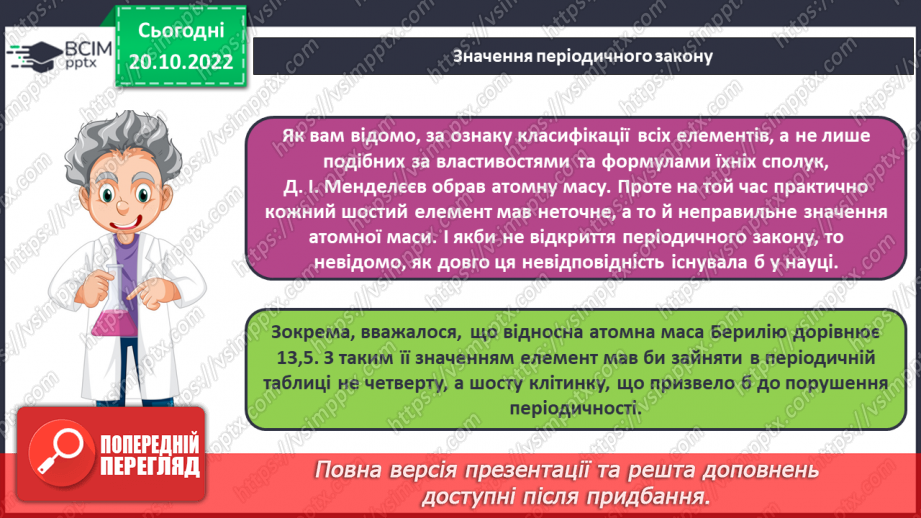 ВСІМ pptx

Сьогодні 20.10.2022

Значення періодичного закону

Як вам відомо, за ознаку класифікації всіх елементів, а не лише подібних за властивостями та формулами їхніх сполук, Д. І. Менделєєв обрав атомну масу. Проте на той час практично кожний шостий елемент мав неточне, а то й неправильне значення атомної маси. І якби не відкриття періодичного закону, то невідомо, як довго ця невідповідність існувала б у науці.

Зокрема, вважалося, що відносна атомна маса Берилію дорівнює 13,5. З таким її значенням елемент мав би зайняти в періодичній таблиці не четверту, а шосту клітинку, що призвело б до порушення періодичності.

ПОПЕРЕДНІЙ ПЕРЕГЛЯД

Повна версія презентації та решта доповнень доступні після придбання.

https://vsimpptx.com